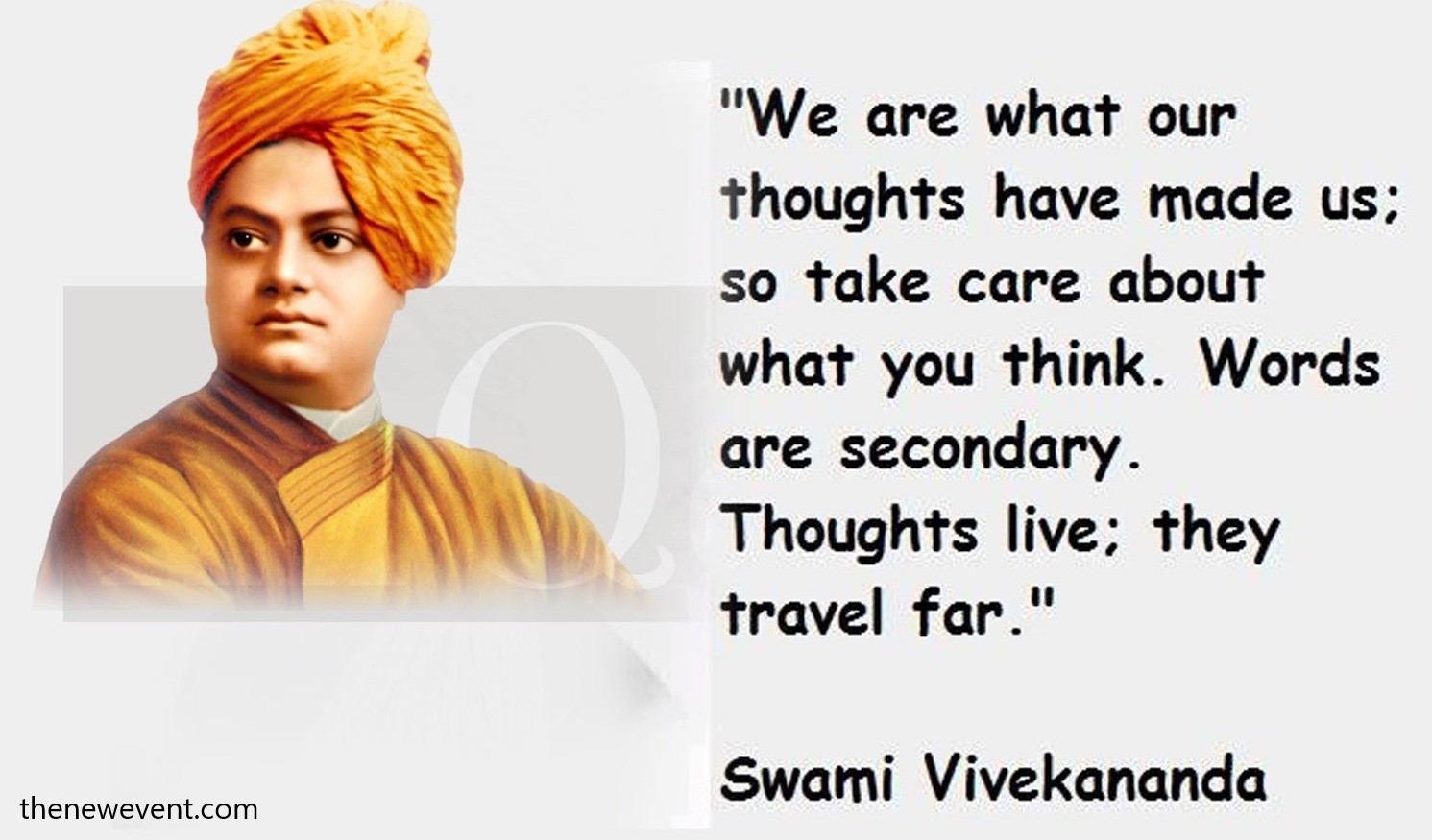 "We are what our thoughts have made us; so take care about what you think. Words are secondary. Thoughts live; they travel far."

Swami Vivekananda

thenewevent.com